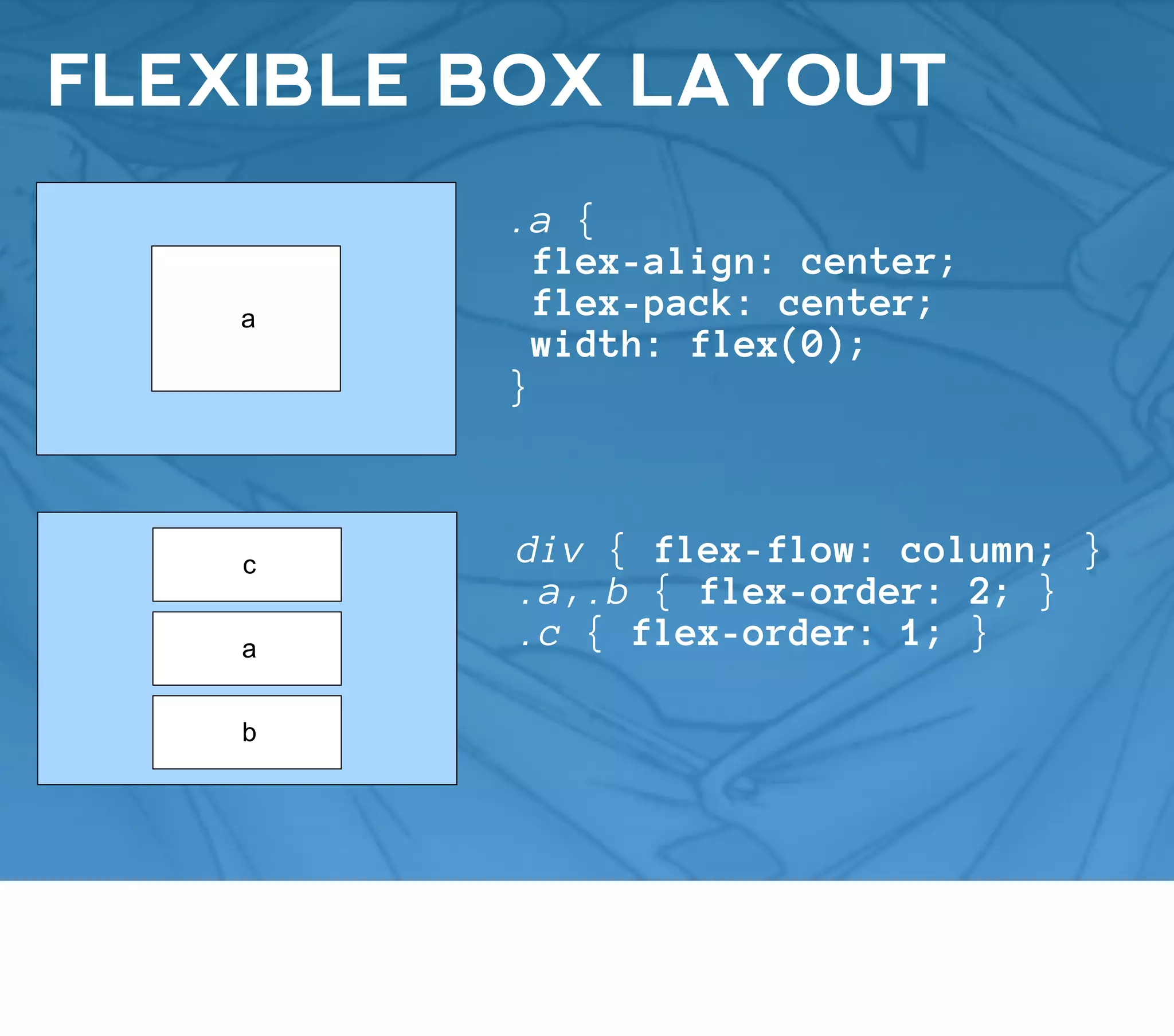 FLEXIBLE BOX LAYOUT

a

.a {
flex-align: center;
flex-pack: center;
width: flex(0);
}

c

a

b

div { flex-flow: column; }
.a,.b { flex-order: 2; }
.c { flex-order: 1; }